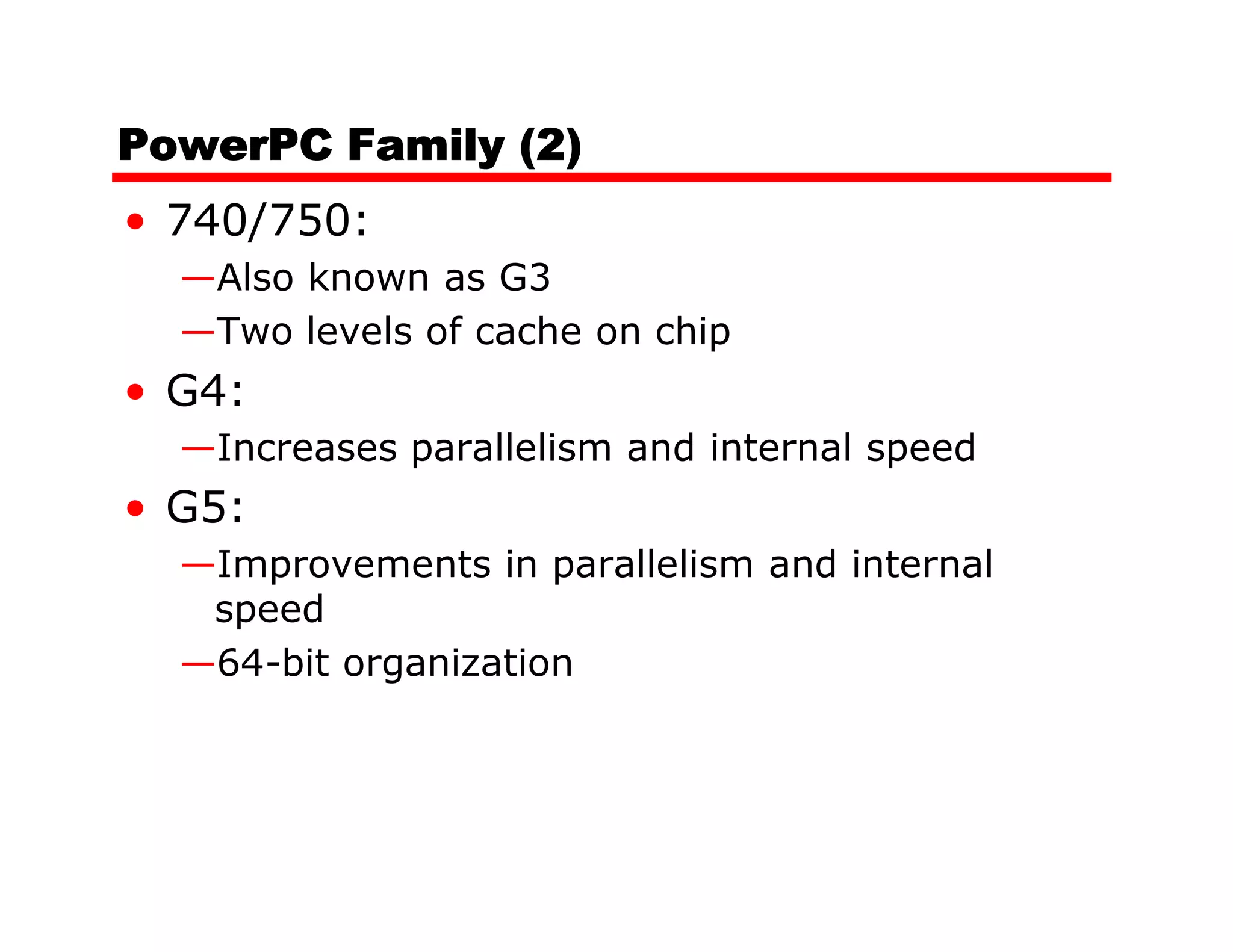 PowerPC Family (2)

• 740/750:
—Also known as G3
—Two levels of cache on chip
• G4:
—Increases parallelism and internal speed
• G5:
—Improvements in parallelism and internal speed
—64-bit organization